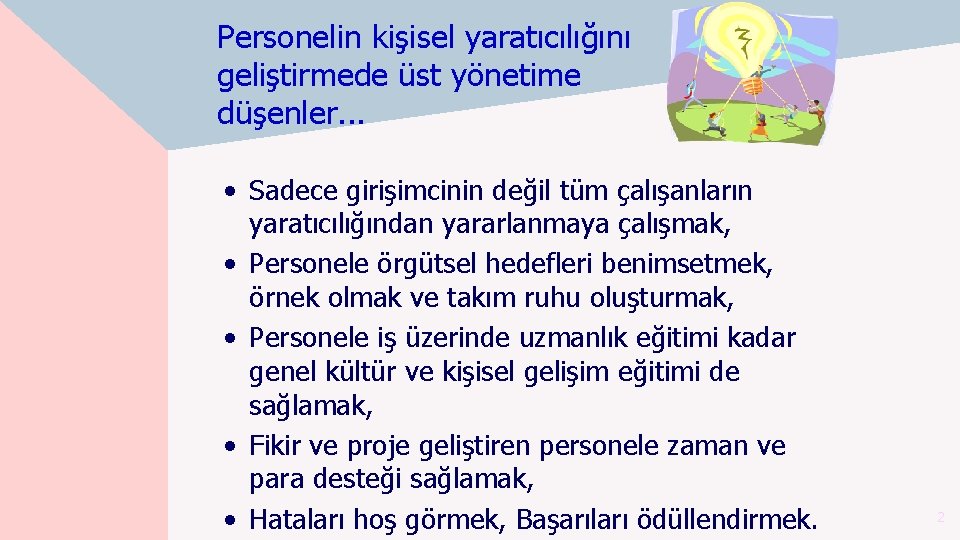 Personelin kişisel yaratıcılığını geliştirmede üst yönetime düşenler...

• Sadece girişimcinin değil tüm çalışanların yaratıcılığından yararlanmaya çalışmak,
• Personele örgütsel hedefleri benimsetmek, örnek olmak ve takım ruhu oluşturmak,
• Personele iş üzerinde uzmanlık eğitimi kadar genel kültür ve kişisel gelişim eğitimi de sağlamak,
• Fikir ve proje geliştiren personele zaman ve para desteği sağlamak,
• Hataları hoş görmek, Başarıları ödüllendirmek.

2